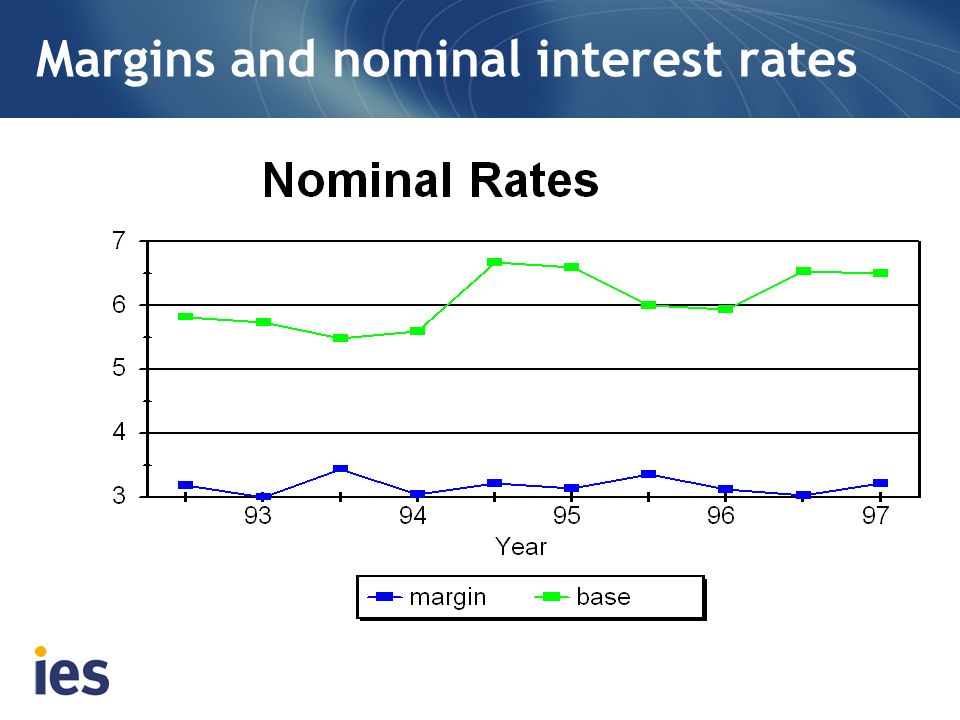 Margins and nominal interest rates

Nominal Rates

7
6
5
4
3

93
94
95
96
97
Year

margin
base

ies